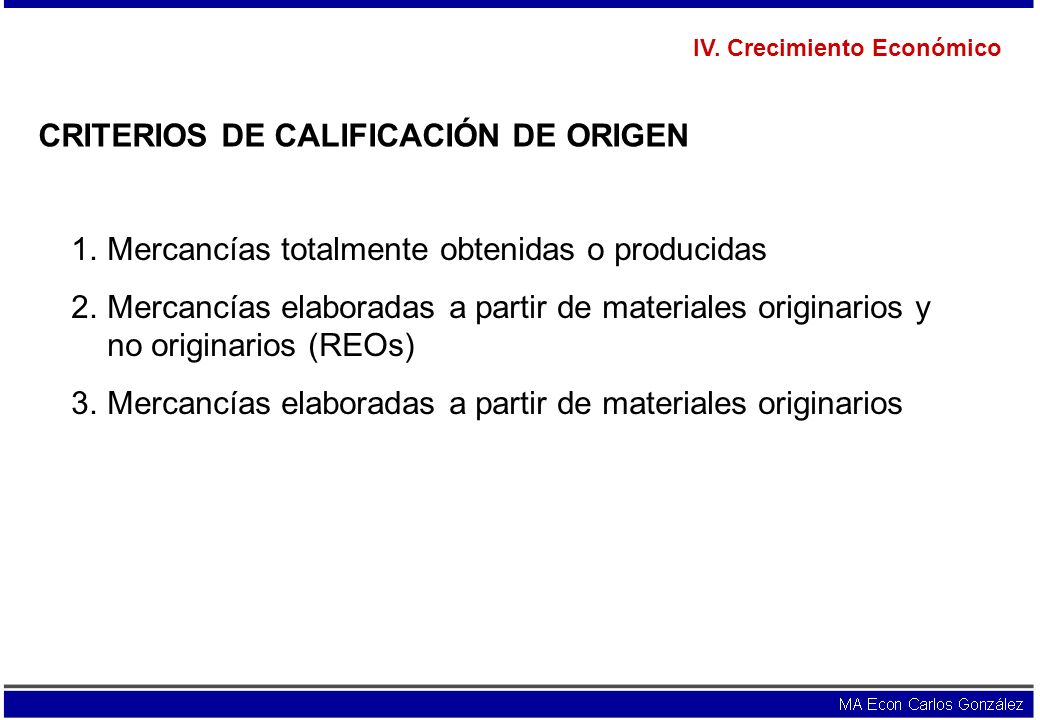 IV. Crecimiento Económico

CRITERIOS DE CALIFICACIÓN DE ORIGEN

1. Mercancías totalmente obtenidas o producidas
2. Mercancías elaboradas a partir de materiales originarios y no originarios (REOs)
3. Mercancías elaboradas a partir de materiales originarios

MA Econ Carlos González